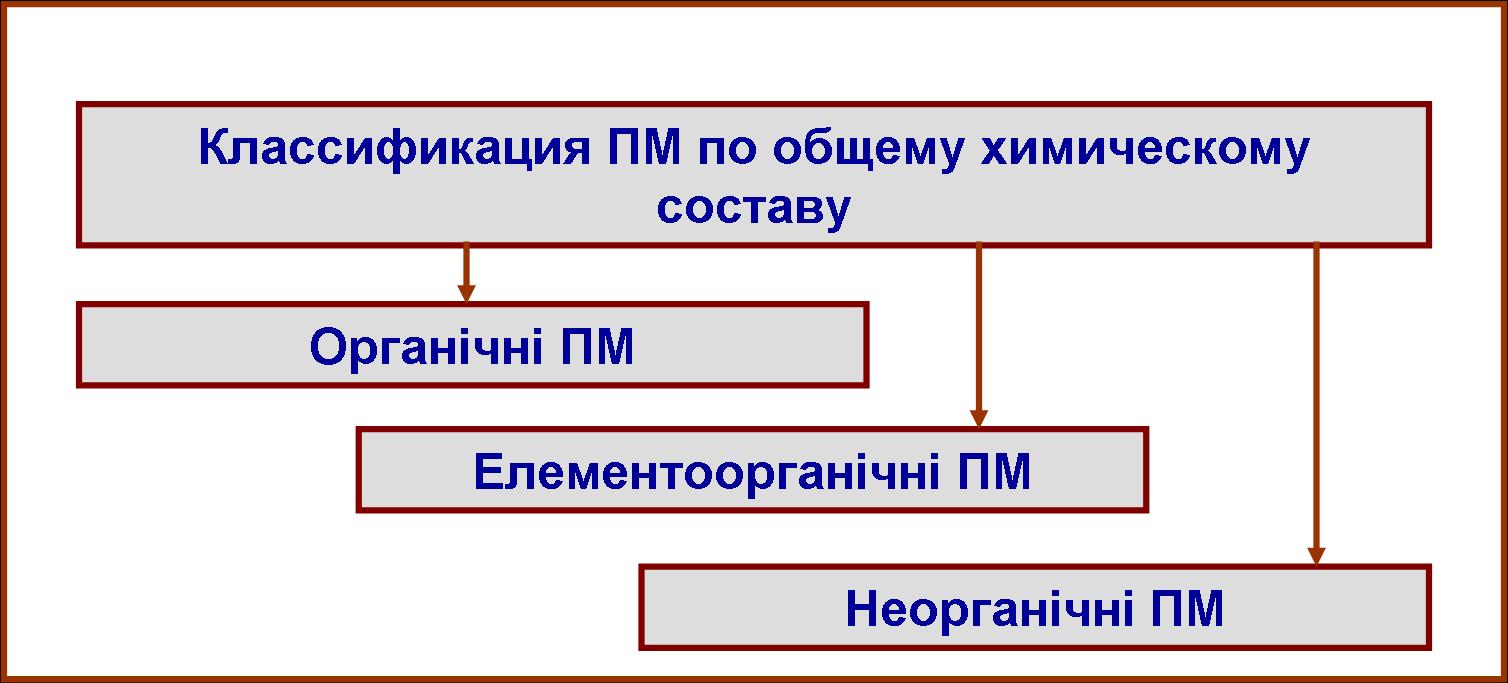 Классификация ПМ по общему химическому составу

Органічні ПМ

Елементоорганічні ПМ

Неорганічні ПМ